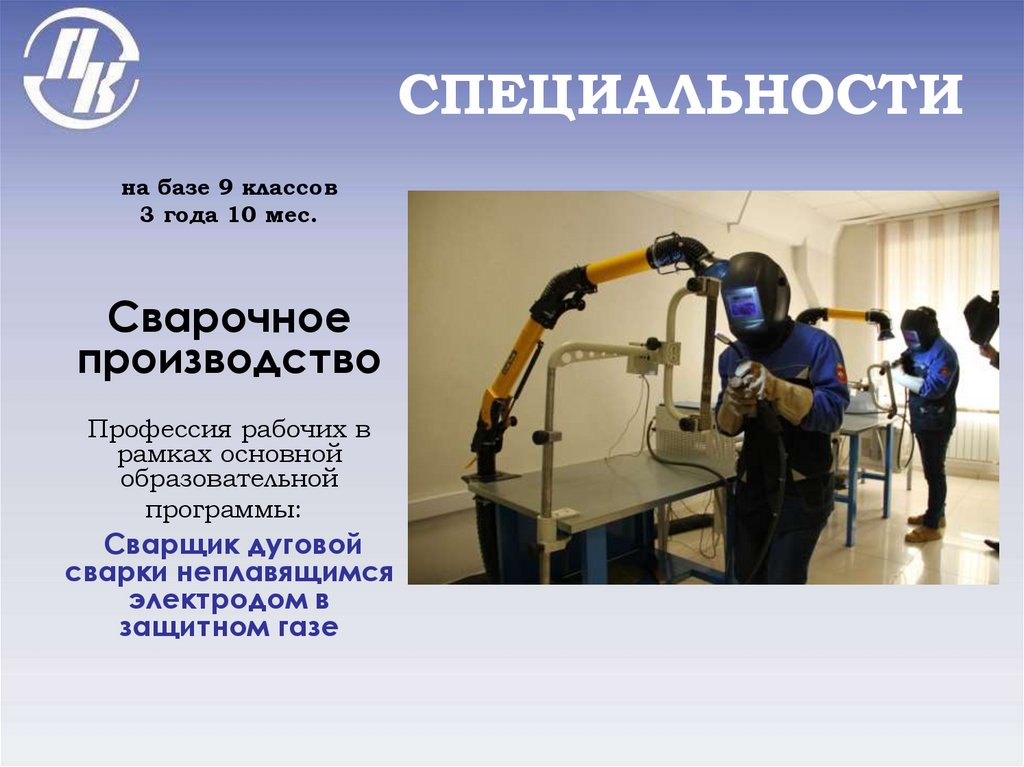 ПК

СПЕЦИАЛЬНОСТИ

на базе 9 классов
3 года 10 мес.

Сварочное производство

Профессия рабочих в рамках основной образовательной программы:

Сварщик дуговой сварки неплавящимся электродом в защитном газе